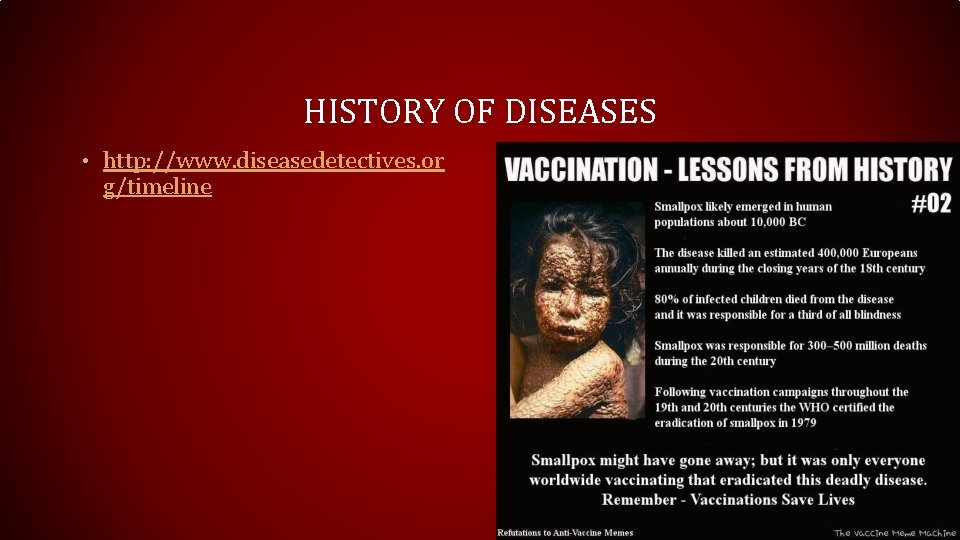 HISTORY OF DISEASES

• http://www.diseasedetectives.org/timeline

VACCINATION - LESSONS FROM HISTORY

#02

Smallpox likely emerged in human populations about 10,000 BC

The disease killed an estimated 400,000 Europeans annually during the closing years of the 18th century

80% of infected children died from the disease and it was responsible for a third of all blindness

Smallpox was responsible for 300–500 million deaths during the 20th century

Following vaccination campaigns throughout the 19th and 20th centuries the WHO certified the eradication of smallpox in 1979

Smallpox might have gone away; but it was only everyone worldwide vaccinating that eradicated this deadly disease. Remember - Vaccinations Save Lives

Refutations to Anti-Vaccine Memes

The Vaccine Meme Machine